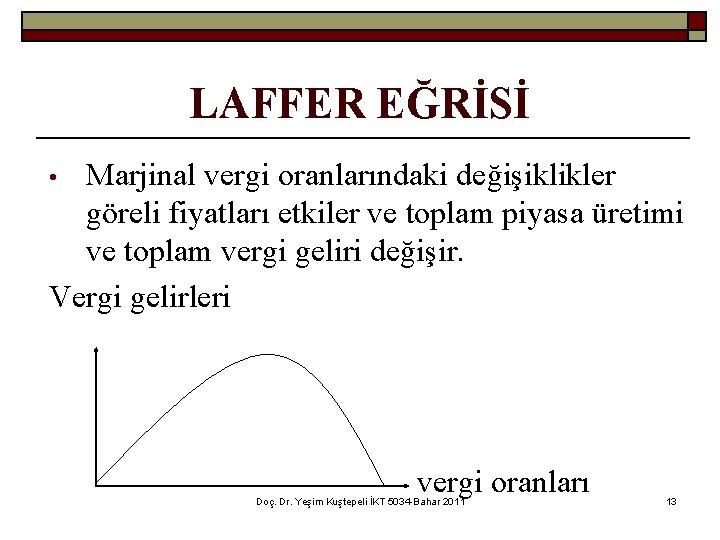 LAFFER EĞRİSİ

• Marjinal vergi oranlarındaki değişiklikler göreli fiyatları etkiler ve toplam piyasa üretimi ve toplam vergi geliri değişir.

Vergi gelirleri

vergi oranları

Doç. Dr. Yeşim Kuştepeli İKT 5034-Bahar 2011

13